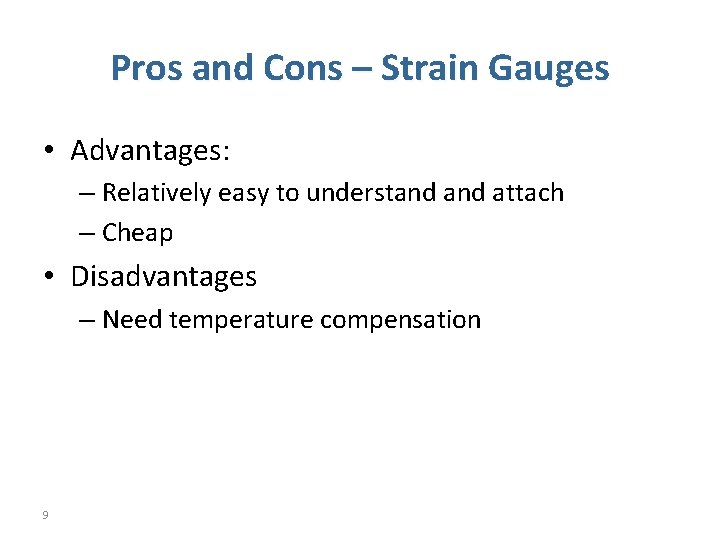 Pros and Cons – Strain Gauges

• Advantages:
– Relatively easy to understand and attach
– Cheap
• Disadvantages
– Need temperature compensation

9